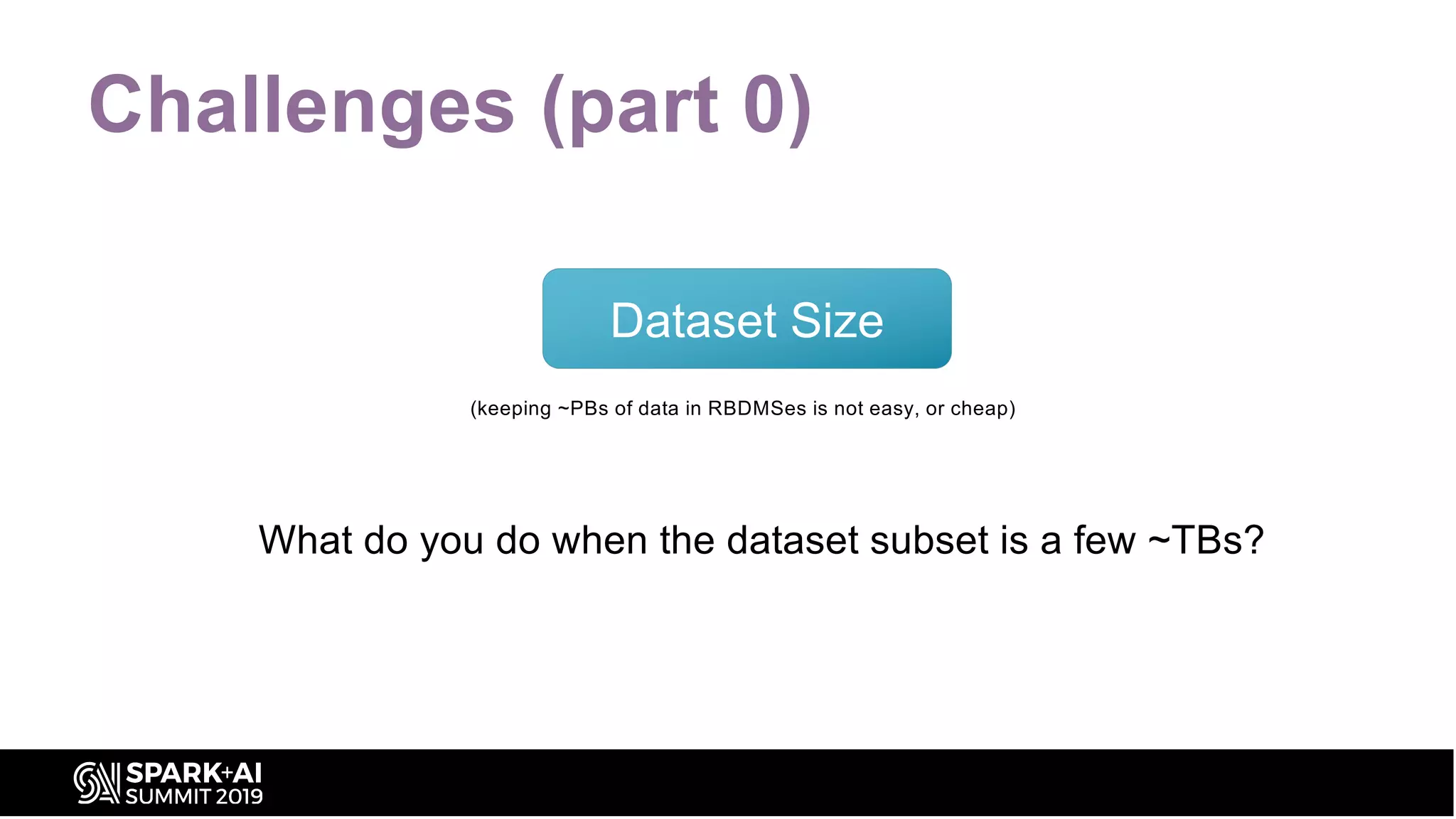 Challenges (part 0)

Dataset Size

(keeping ~PBs of data in RBDMSes is not easy, or cheap)

What do you do when the dataset subset is a few ~TBs?

SPARK+AI SUMMIT 2019